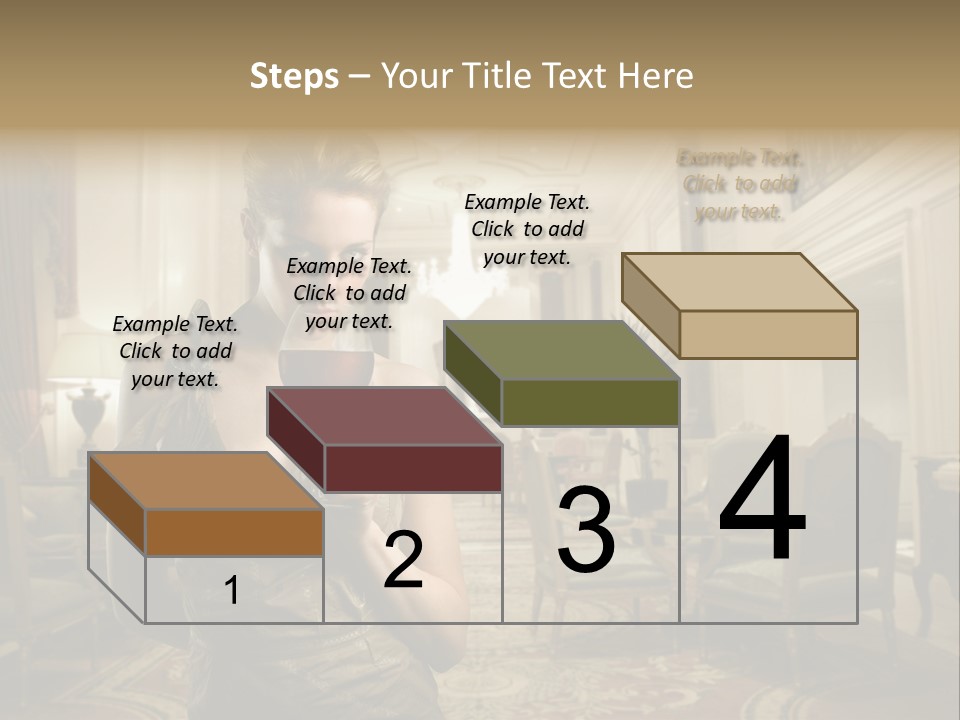 Steps – Your Title Text Here

Example Text. Click to add your text.

Example Text. Click to add your text.

Example Text. Click to add your text.

Example Text. Click to add your text.

1

2

3

4